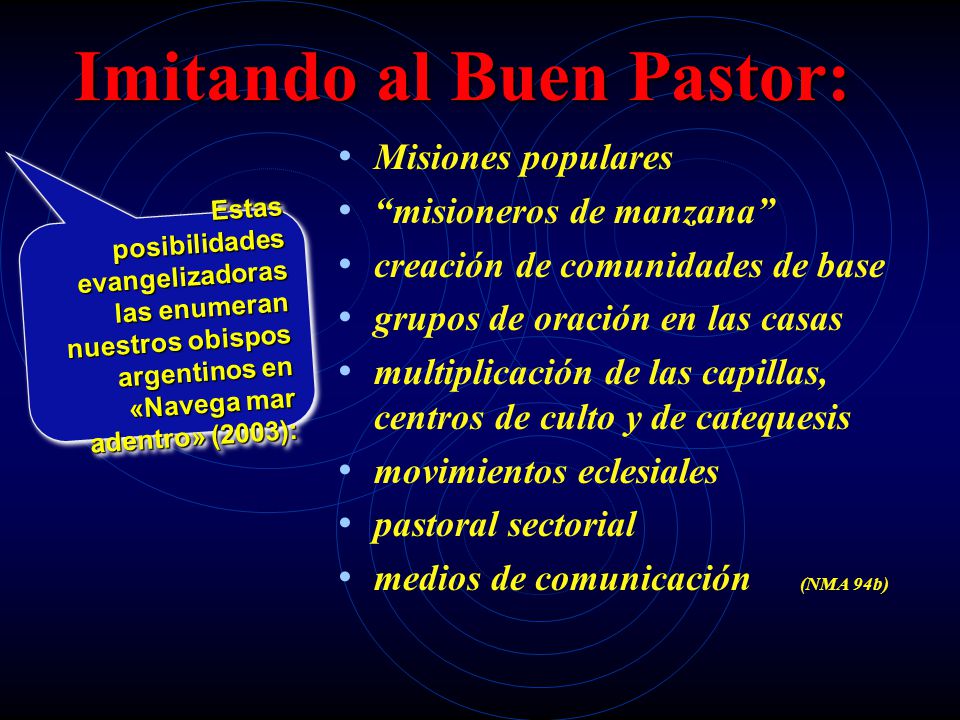 Imitando al Buen Pastor:

Estas posibilidades evangelizadoras las enumeran nuestros obispos argentinos en «Navega mar adentro» (2003):

• Misiones populares
• “misioneros de manzana”
• creación de comunidades de base
• grupos de oración en las casas
• multiplicación de las capillas, centros de culto y de catequesis
• movimientos eclesiales
• pastoral sectorial
• medios de comunicación (NMA 94b)